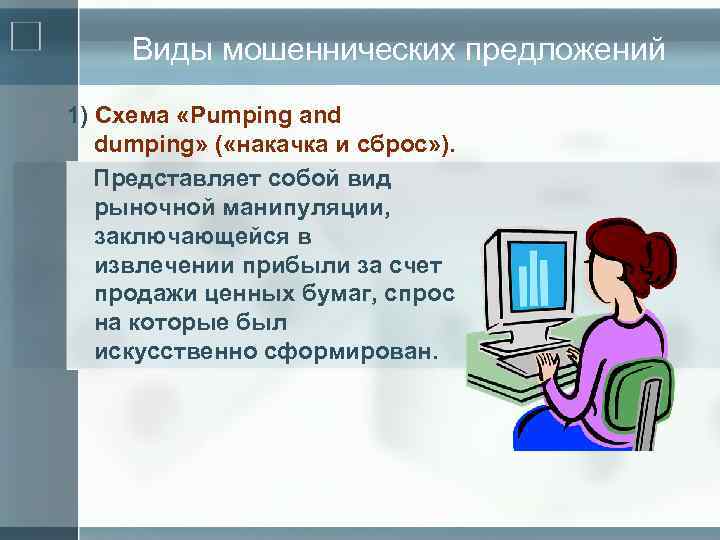 Виды мошеннических предложений

1) Схема «Pumping and dumping» («накачка и сброс»).

Представляет собой вид рыночной манипуляции, заключающейся в извлечении прибыли за счет продажи ценных бумаг, спрос на которые был искусственно сформирован.